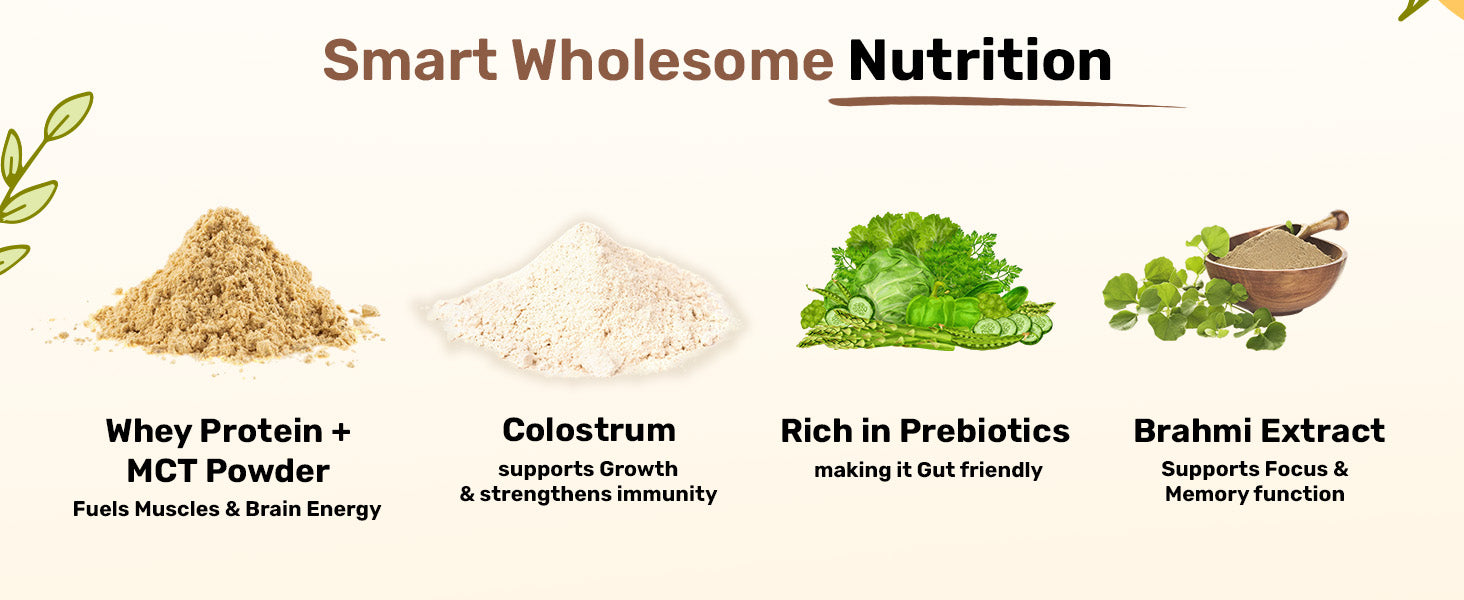 Smart Wholesome Nutrition

Whey Protein + MCT Powder
Fuels Muscles & Brain Energy

Colostrum
supports Growth & strengthens immunity

Rich in Prebiotics
making it Gut friendly

Brahmi Extract
Supports Focus & Memory function